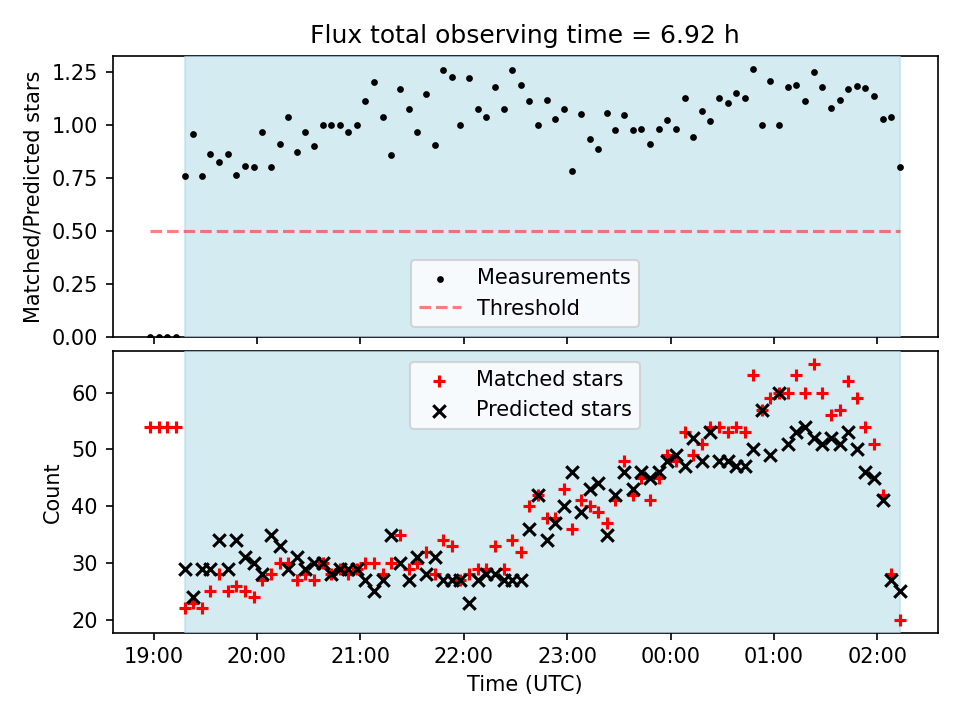 Flux total observing time = 6.92 h

Matched/Predicted stars

1.25
1.00
0.75
0.50
0.25
0.00

Measurements
Threshold

Matched stars
Predicted stars

Count

60
50
40
30
20

19:00 20:00 21:00 22:00 23:00 00:00 01:00 02:00

Time (UTC)